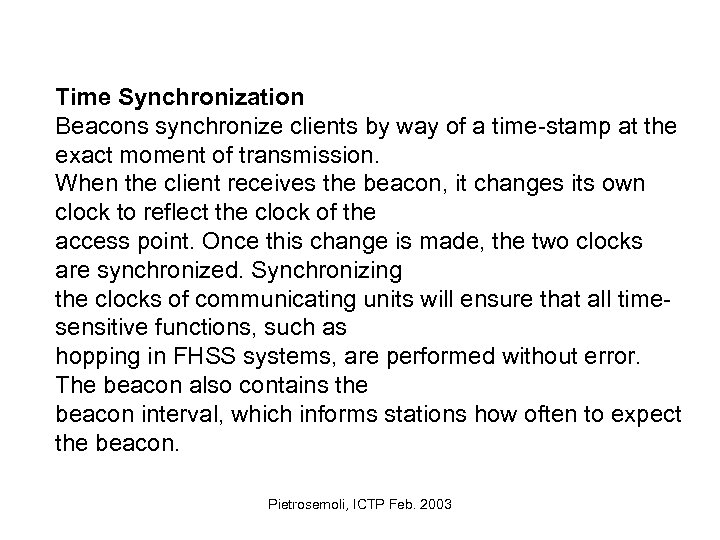 **Time Synchronization**
Beacons synchronize clients by way of a time-stamp at the exact moment of transmission.
When the client receives the beacon, it changes its own clock to reflect the clock of the access point. Once this change is made, the two clocks are synchronized. Synchronizing the clocks of communicating units will ensure that all time-sensitive functions, such as hopping in FHSS systems, are performed without error. The beacon also contains the beacon interval, which informs stations how often to expect the beacon.

Pietrosemoli, ICTP Feb. 2003